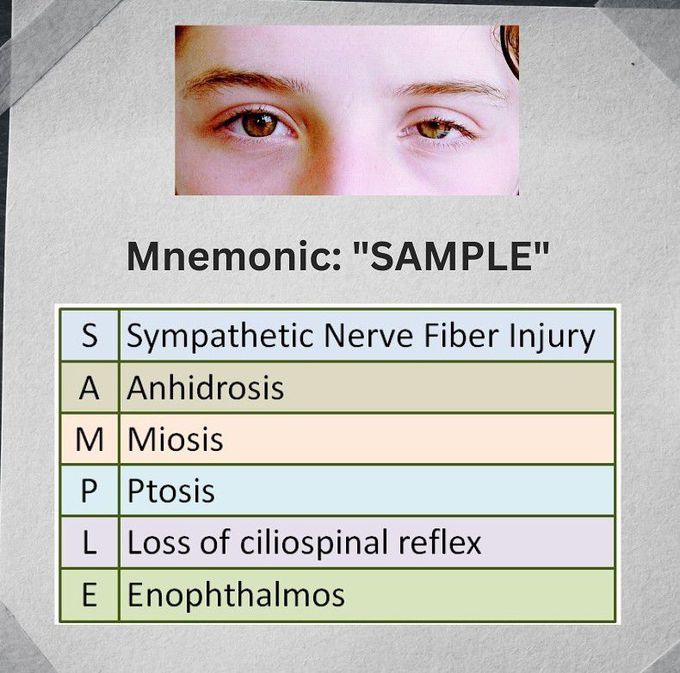 Mnemonic: "SAMPLE"

| S | Sympathetic Nerve Fiber Injury |
|---|---|
| A | Anhidrosis |
| M | Miosis |
| P | Ptosis |
| L | Loss of ciliospinal reflex |
| E | Enophthalmos |